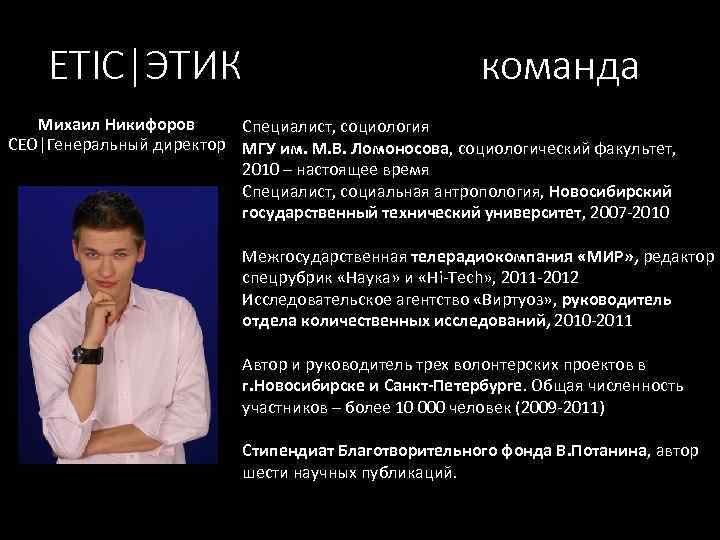 ETIC|ЭТИК команда

Михаил Никифоров
CEO|Генеральный директор

Специалист, социология
МГУ им. М.В. Ломоносова, социологический факультет, 2010 – настоящее время
Специалист, социальная антропология, Новосибирский государственный технический университет, 2007-2010

Межгосударственная телерадиокомпания «МИР», редактор спецрубрик «Наука» и «Hi-Tech», 2011-2012
Исследовательское агентство «Виртуоз», руководитель отдела количественных исследований, 2010-2011

Автор и руководитель трех волонтерских проектов в г.Новосибирске и Санкт-Петербурге. Общая численность участников – более 10 000 человек (2009-2011)

Стипендиат Благотворительного фонда В.Потанина, автор шести научных публикаций.